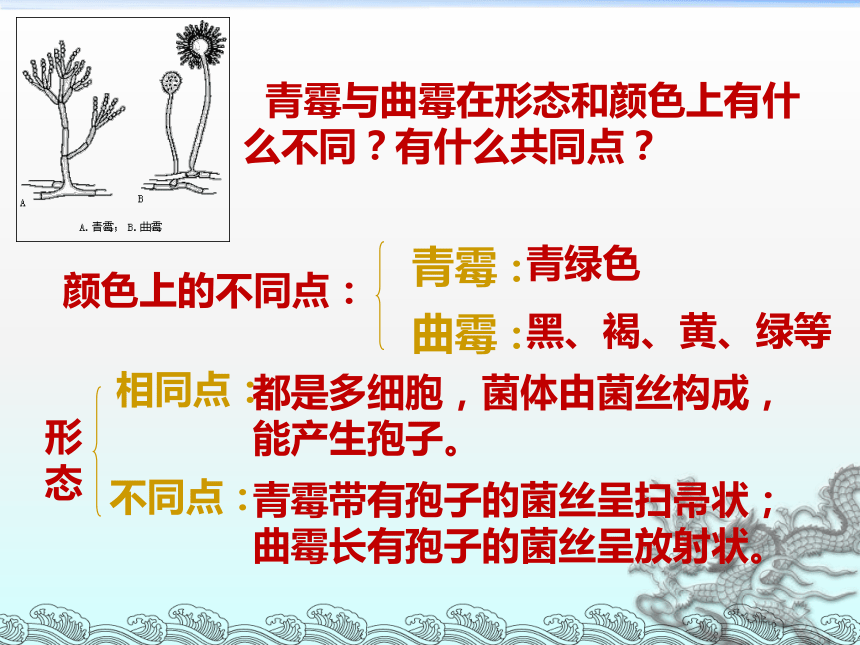 A

B

A. 青霉；B. 曲霉

青霉与曲霉在形态和颜色上有什么不同？有什么共同点？

颜色上的不同点：

青霉：青绿色

曲霉：黑、褐、黄、绿等

形态

相同点：都是多细胞，菌体由菌丝构成，能产生孢子。

不同点：青霉带有孢子的菌丝呈扫帚状；曲霉长有孢子的菌丝呈放射状。